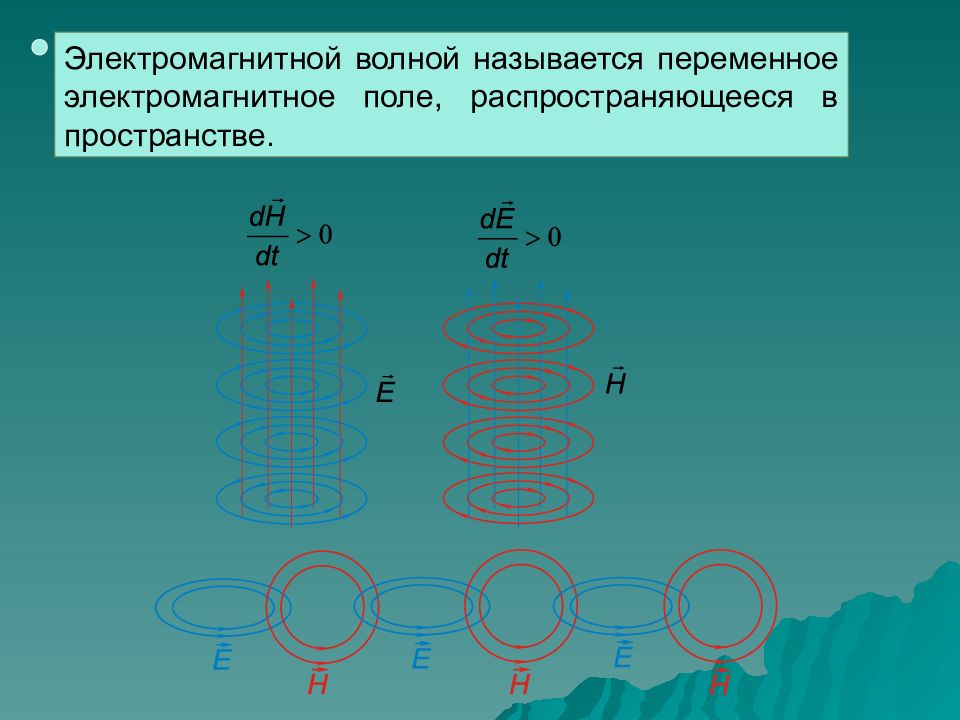 Электромагнитной волной называется переменное электромагнитное поле, распространяющееся в пространстве.

$\frac{d\vec{H}}{dt} > 0$

$\frac{d\vec{E}}{dt} > 0$

$\vec{E}$

$\vec{H}$

$\vec{E}$ $\vec{H}$ $\vec{E}$ $\vec{H}$ $\vec{E}$ $\vec{H}$